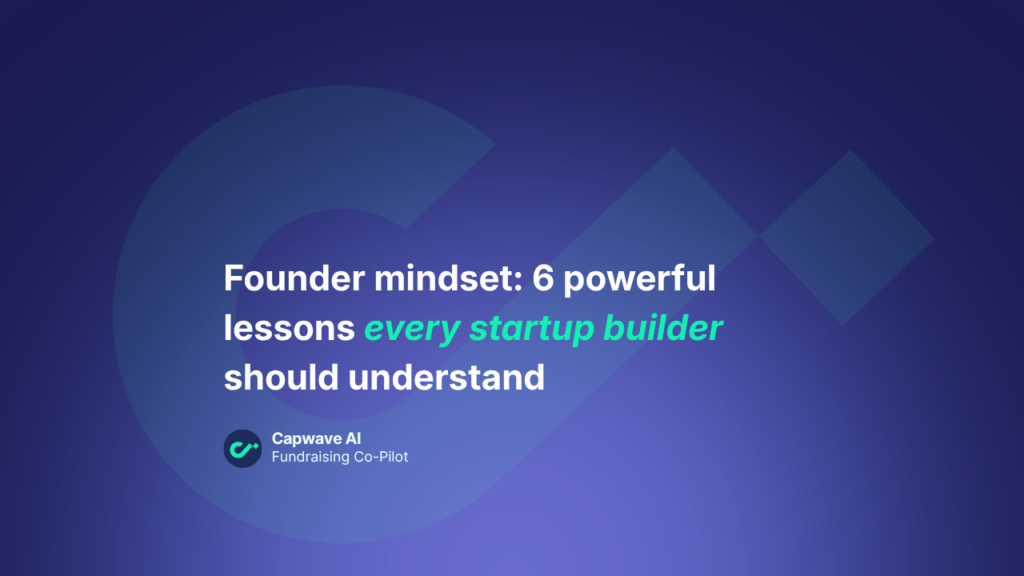 Founder mindset: 6 powerful lessons every startup builder should understand

Capwave AI
Fundraising Co-Pilot